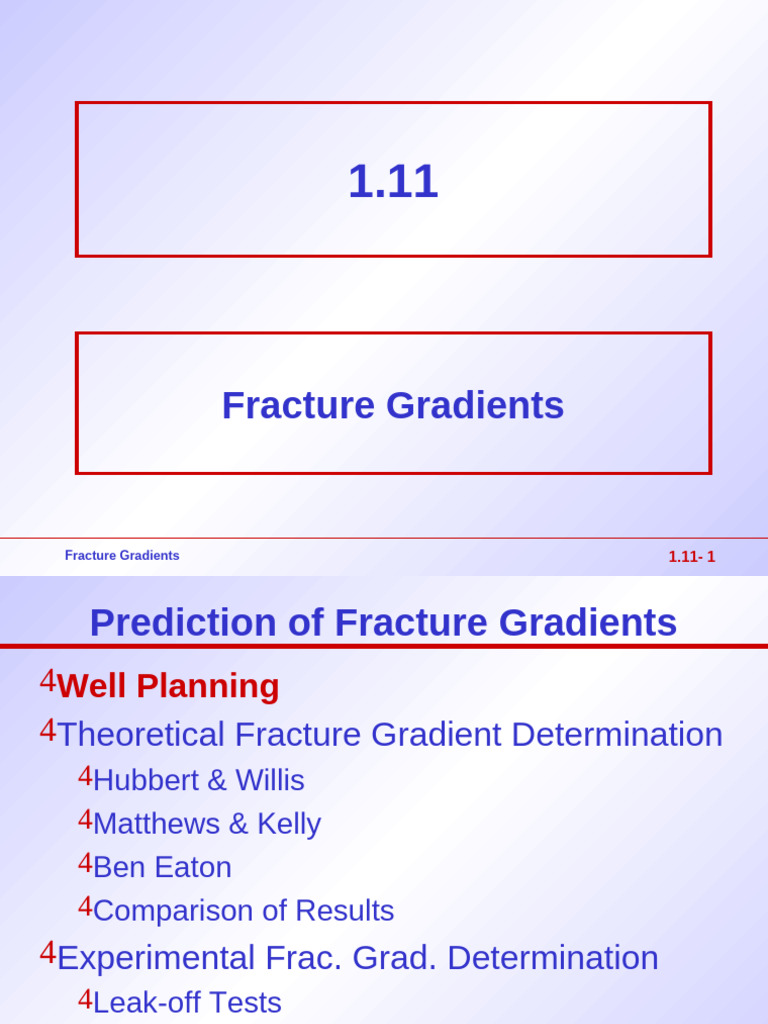 1.11

Fracture Gradients

Fracture Gradients

1.11- 1

Prediction of Fracture Gradients

4Well Planning

4Theoretical Fracture Gradient Determination

4Hubbert & Willis

4Matthews & Kelly

4Ben Eaton

4Comparison of Results

4Experimental Frac. Grad. Determination

4Leak-off Tests